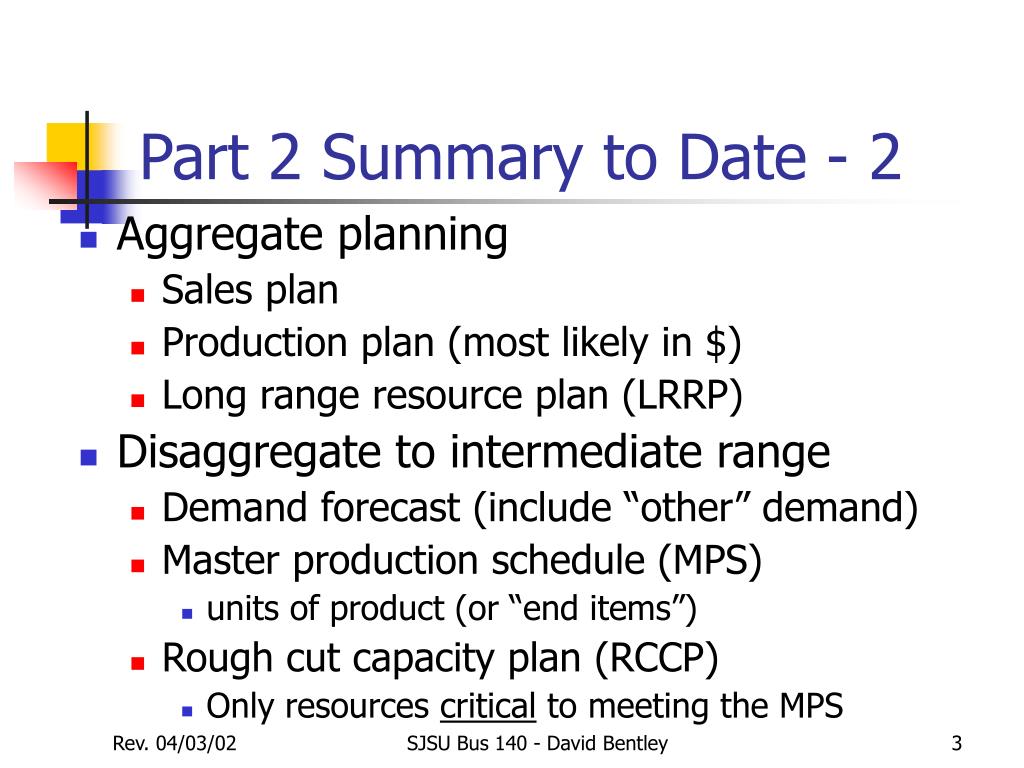 Part 2 Summary to Date - 2

- Aggregate planning
  - Sales plan
  - Production plan (most likely in \$)
  - Long range resource plan (LRRP)
- Disaggregate to intermediate range
  - Demand forecast (include “other” demand)
  - Master production schedule (MPS)
    - units of product (or “end items”)
  - Rough cut capacity plan (RCCP)
    - Only resources critical to meeting the MPS

Rev. 04/03/02

SJSU Bus 140 - David Bentley

3